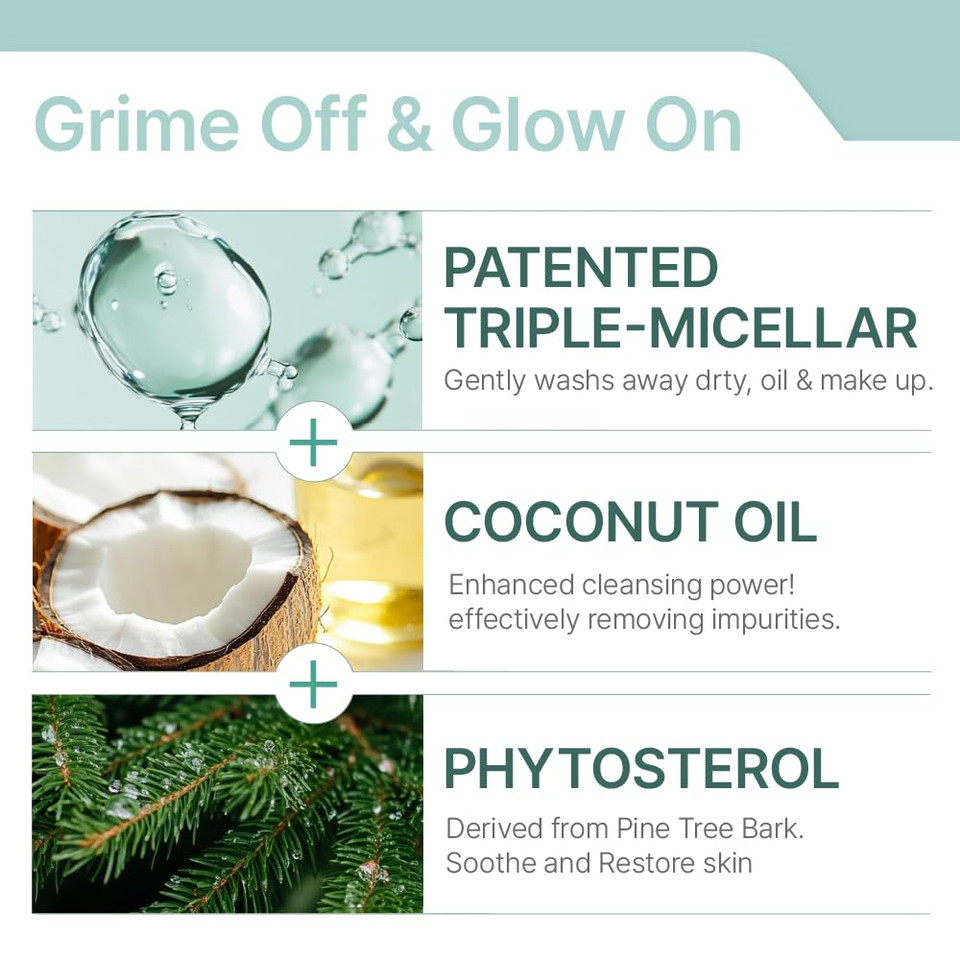 Grime Off & Glow On

PATENTED TRIPLE-MICELLAR

Gently washs away drty, oil & make up.

+

COCONUT OIL

Enhanced cleansing power! effectively removing impurities.

+

PHYTOSTEROL

Derived from Pine Tree Bark. Soothe and Restore skin